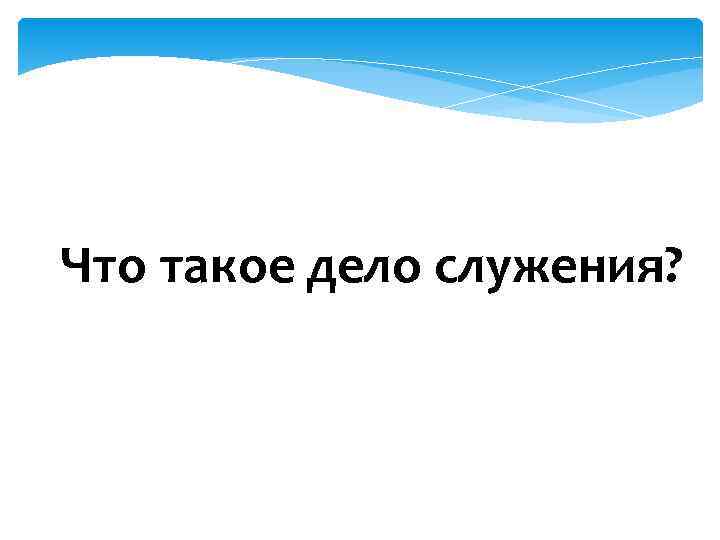 Что такое дело служения?